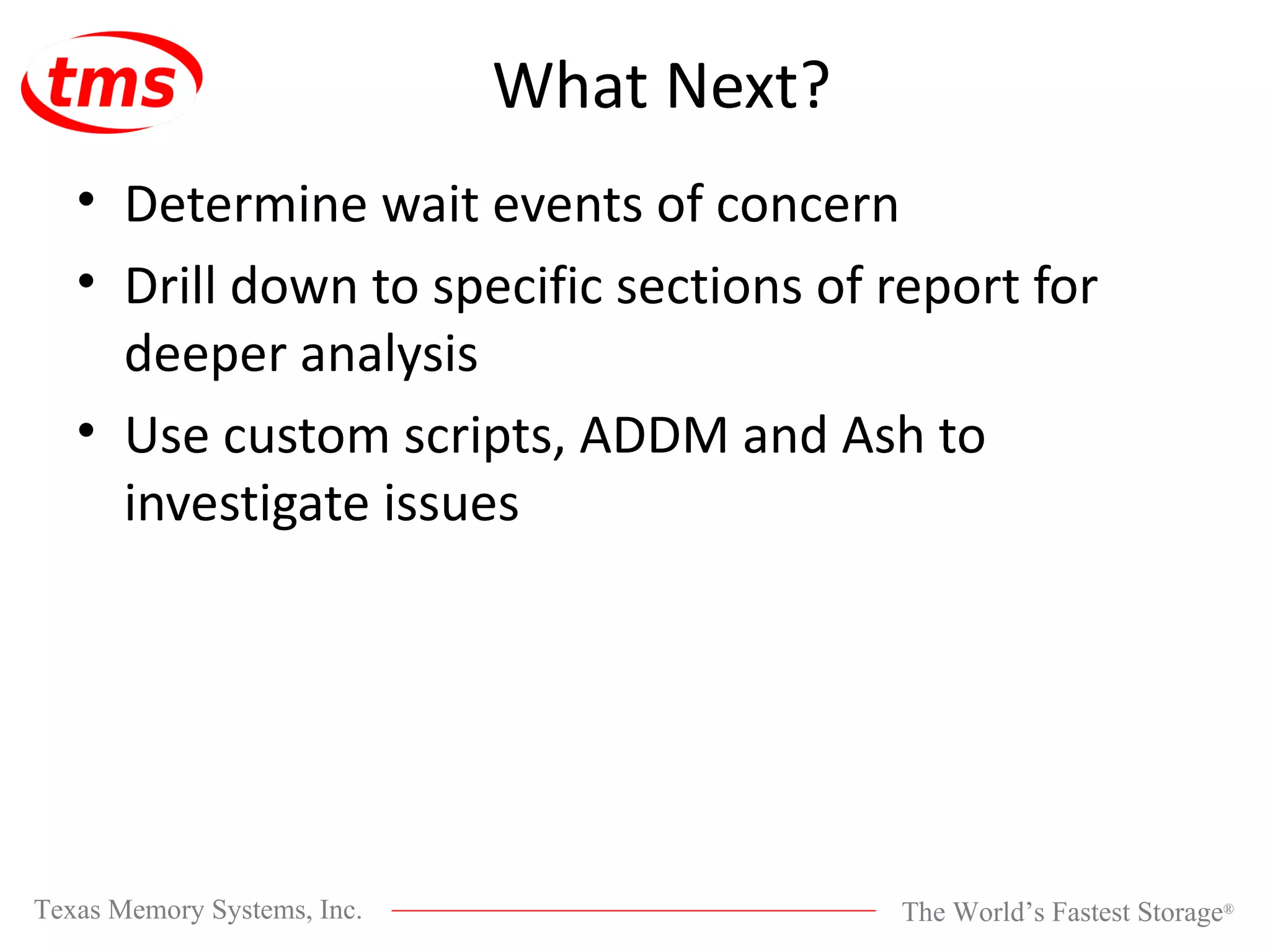 tms

What Next?

• Determine wait events of concern
• Drill down to specific sections of report for deeper analysis
• Use custom scripts, ADDM and Ash to investigate issues

Texas Memory Systems, Inc.

The World's Fastest Storage®